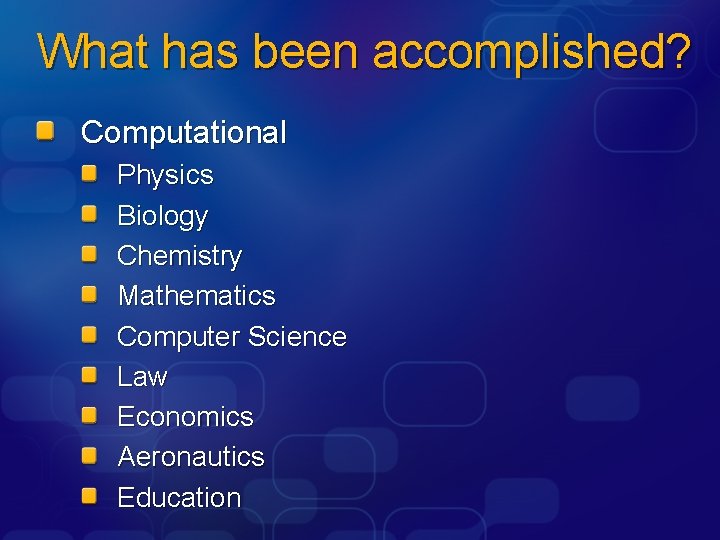 What has been accomplished?

- Computational
  - Physics
  - Biology
  - Chemistry
  - Mathematics
  - Computer Science
  - Law
  - Economics
  - Aeronautics
  - Education